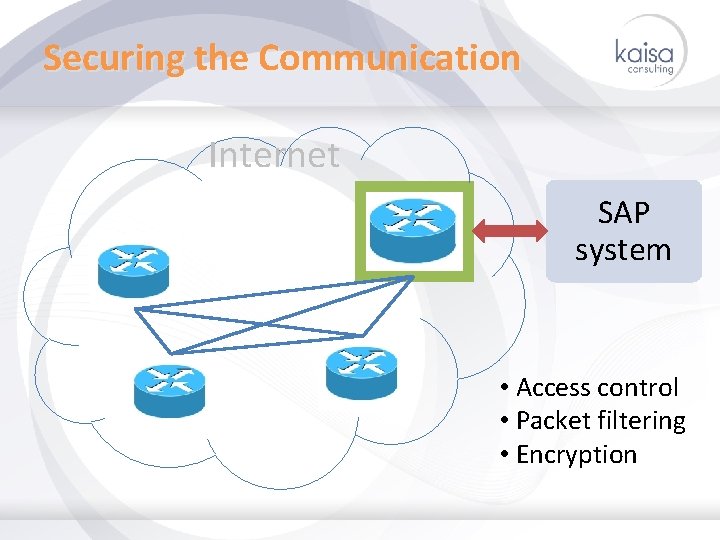 Securing the Communication

kaisa
consulting

Internet

SAP system

• Access control
• Packet filtering
• Encryption